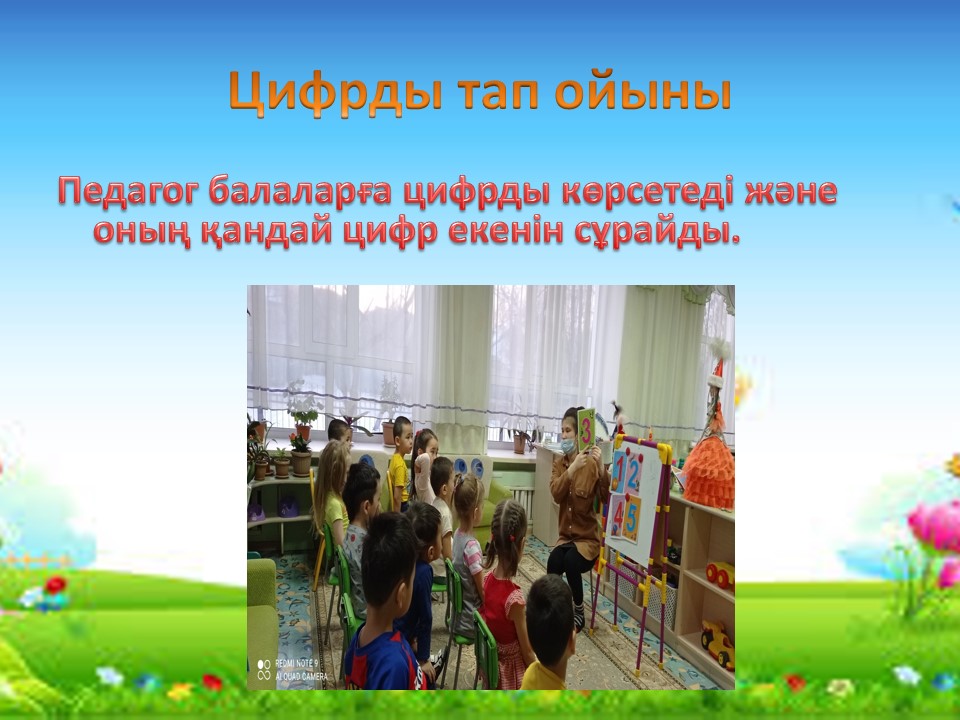 Цифрды тап ойыны

Педагог балаларға цифрды көрсетеді және оның қандай цифр екенін сұрайды.

3

1 2
4 5

REDMI NOTE 9
AI QUAD CAMERA